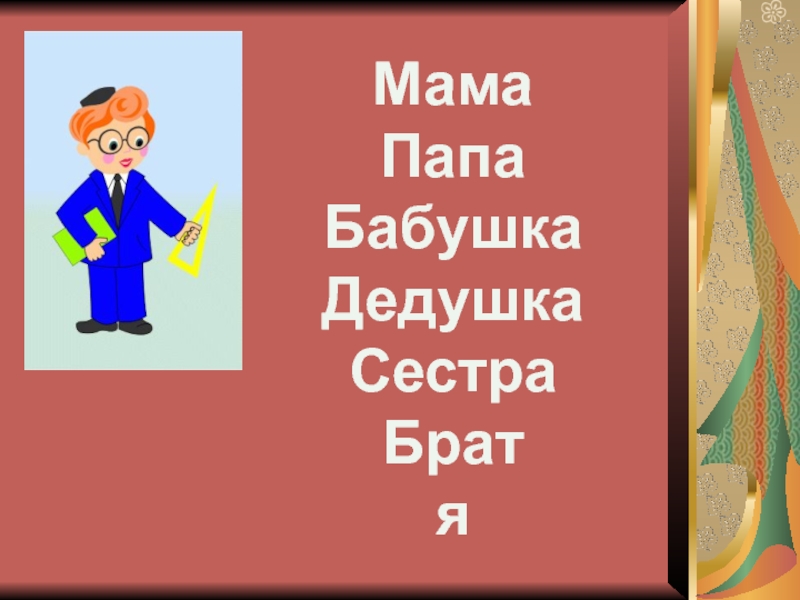 Мама
Папа
Бабушка
Дедушка
Сестра
Брат
я